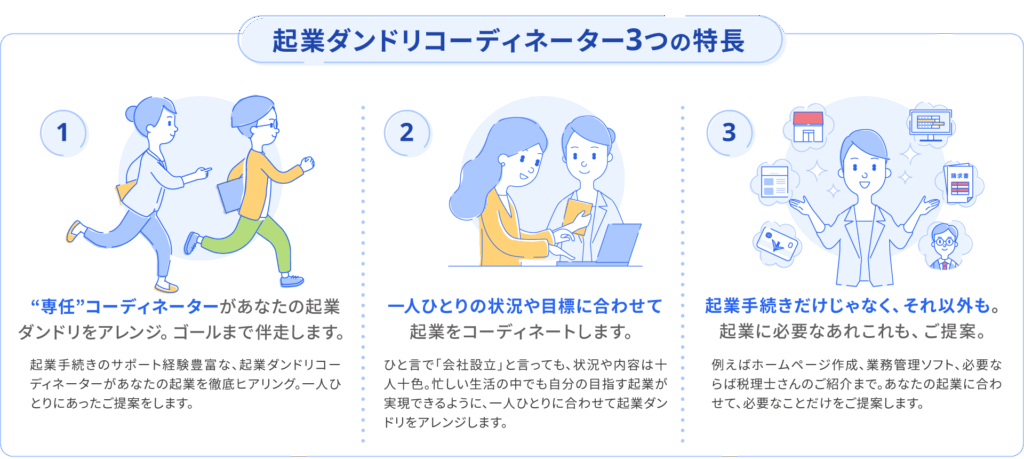 起業ダンドリコーディネーター3つの特長

1

“専任”コーディネーターがあなたの起業ダンドリをアレンジ。ゴールまで伴走します。

起業手続きのサポート経験豊富な、起業ダンドリコーディネーターがあなたの起業を徹底ヒアリング。一人ひとりにあったご提案をします。

2

一人ひとりの状況や目標に合わせて起業をコーディネートします。

ひと言で「会社設立」と言っても、状況や内容は十人十色。忙しい生活の中でも自分の目指す起業が実現できるように、一人ひとりに合わせて起業ダンドリをアレンジします。

3

請求書

起業手続きだけじゃなく、それ以外も。起業に必要なあれこれも、ご提案。

例えばホームページ作成、業務管理ソフト、必要ならば税理士さんのご紹介まで。あなたの起業に合わせて、必要なことだけをご提案します。